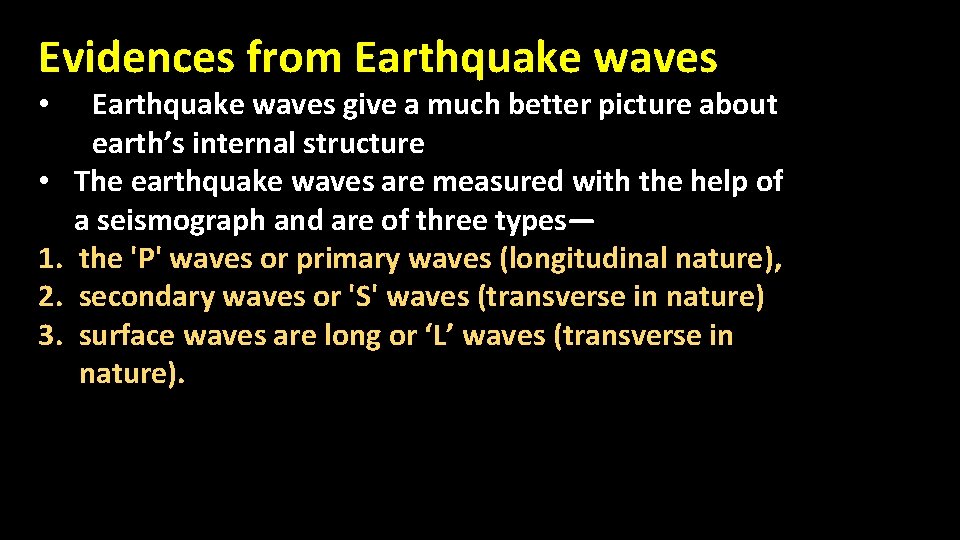 Evidences from Earthquake waves

• Earthquake waves give a much better picture about earth’s internal structure
• The earthquake waves are measured with the help of a seismograph and are of three types—
1. the 'P' waves or primary waves (longitudinal nature),
2. secondary waves or 'S' waves (transverse in nature)
3. surface waves are long or ‘L’ waves (transverse in nature).